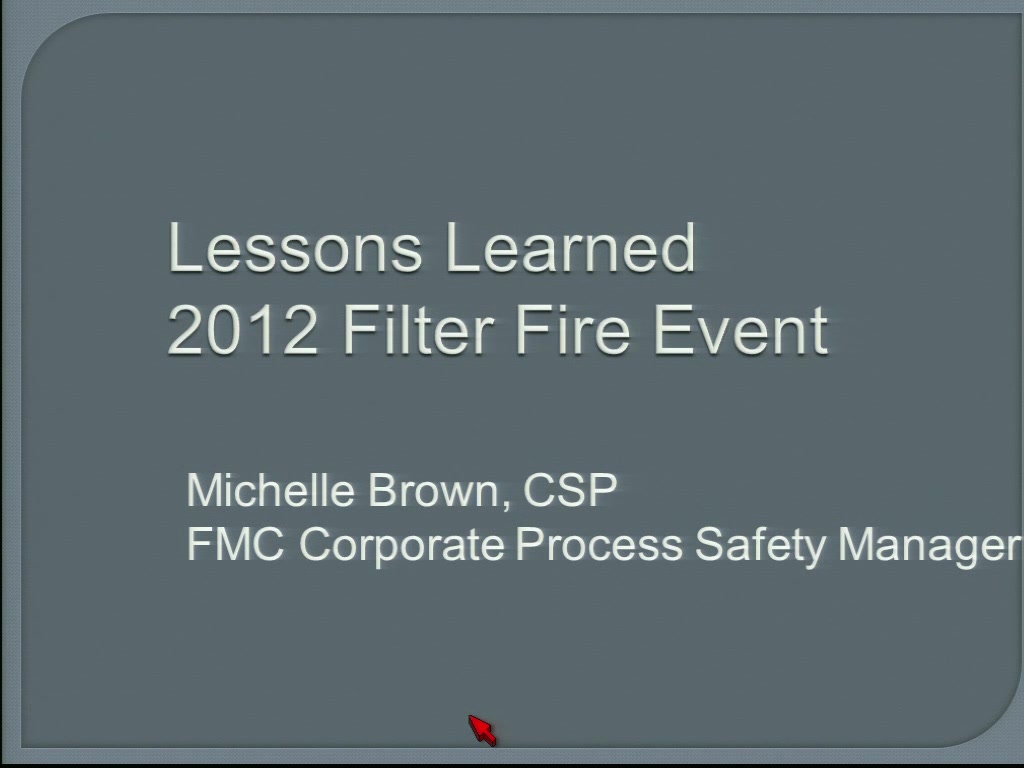 Lessons Learned
2012 Filter Fire Event

Michelle Brown, CSP
FMC Corporate Process Safety Manager